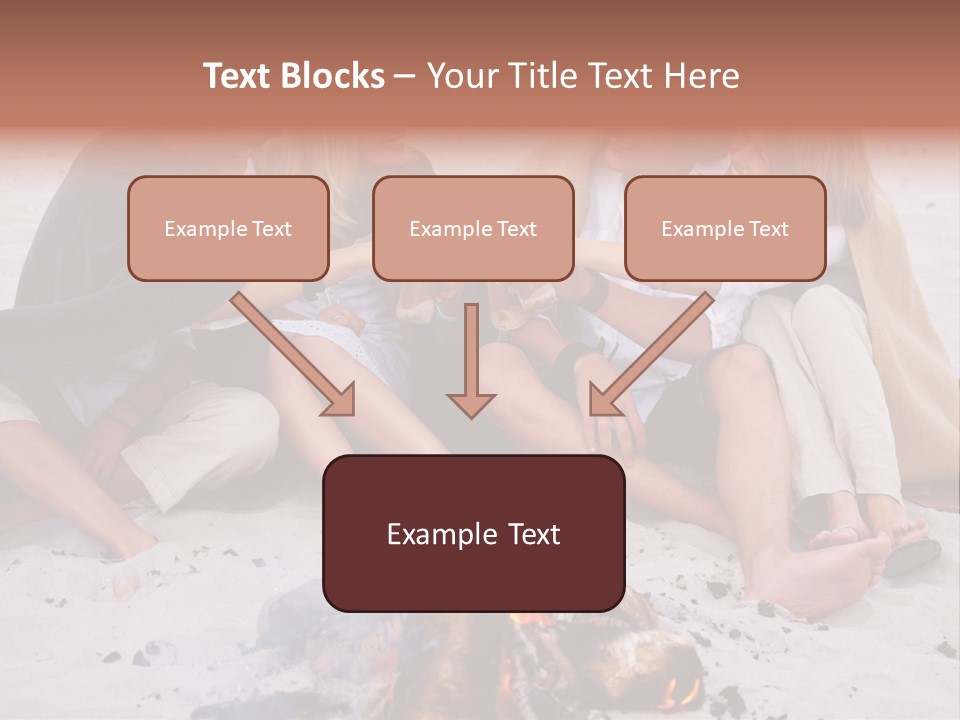 Text Blocks – Your Title Text Here

Example Text

Example Text

Example Text

Example Text